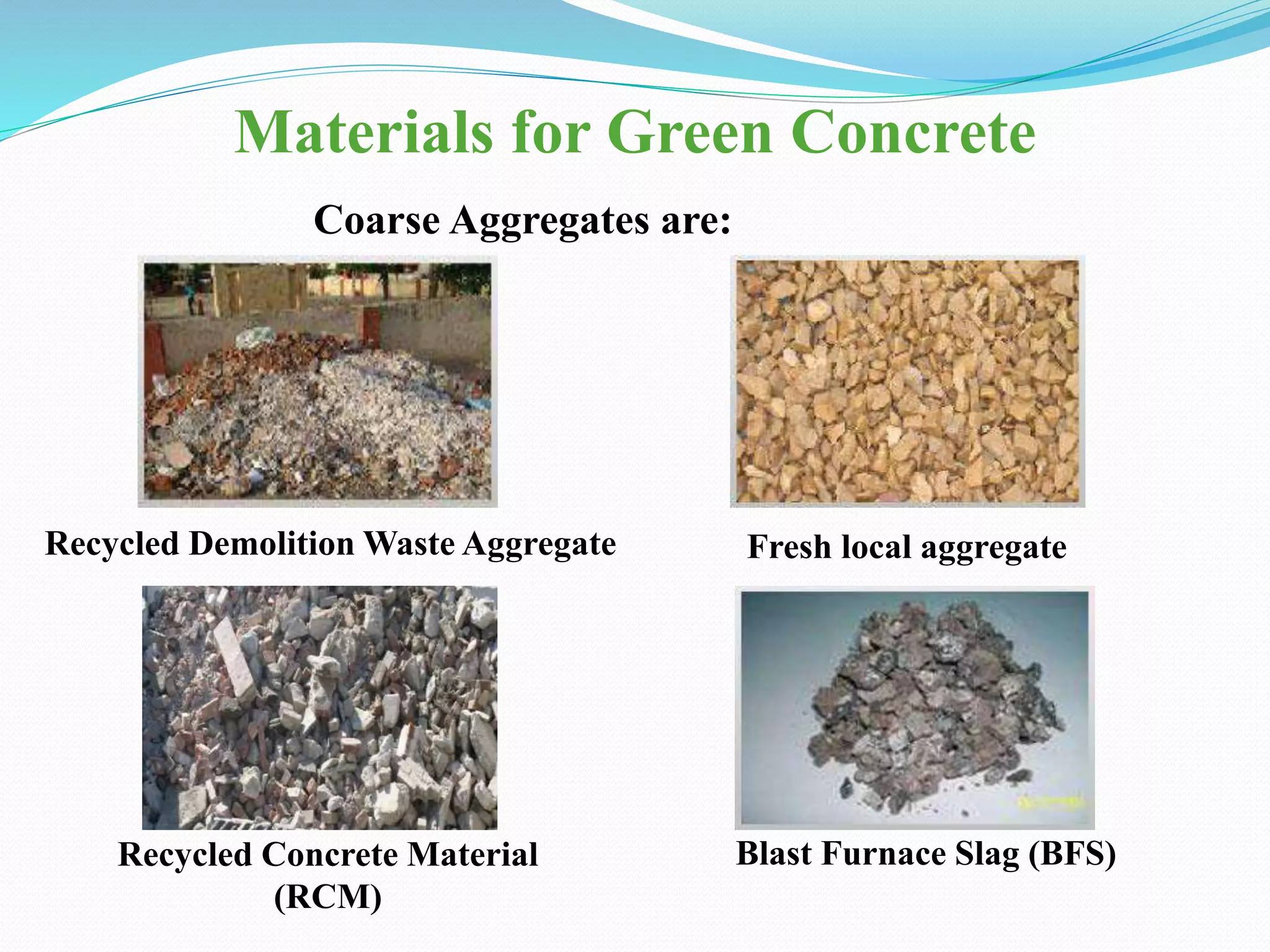 Materials for Green Concrete

Coarse Aggregates are:

Recycled Demolition Waste Aggregate

Fresh local aggregate

Recycled Concrete Material (RCM)

Blast Furnace Slag (BFS)